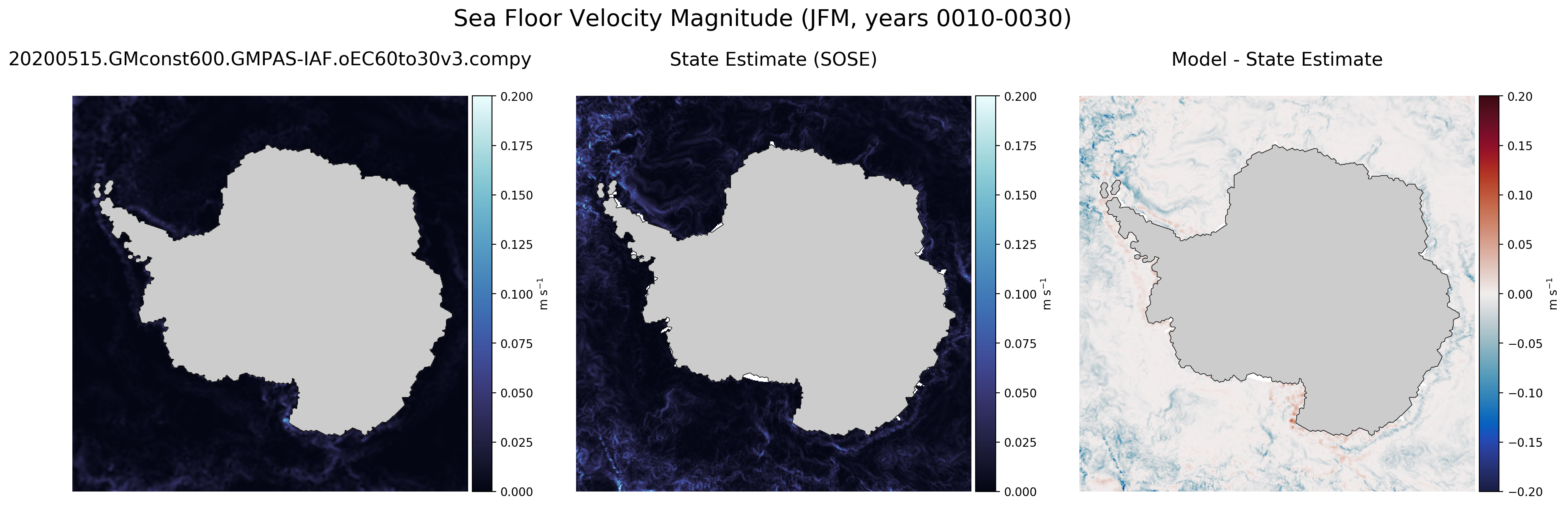 Sea Floor Velocity Magnitude (JFM, years 0010-0030)

20200515.GMconst600.GMPAS-IAF.oEC60to30v3.compy

0.200
0.175
0.150
0.125
0.100
0.075
0.050
0.025
0.000
m s$^{-1}$

State Estimate (SOSE)

0.200
0.175
0.150
0.125
0.100
0.075
0.050
0.025
0.000
m s$^{-1}$

Model - State Estimate

0.20
0.15
0.10
0.05
0.00
−0.05
−0.10
−0.15
−0.20
m s$^{-1}$